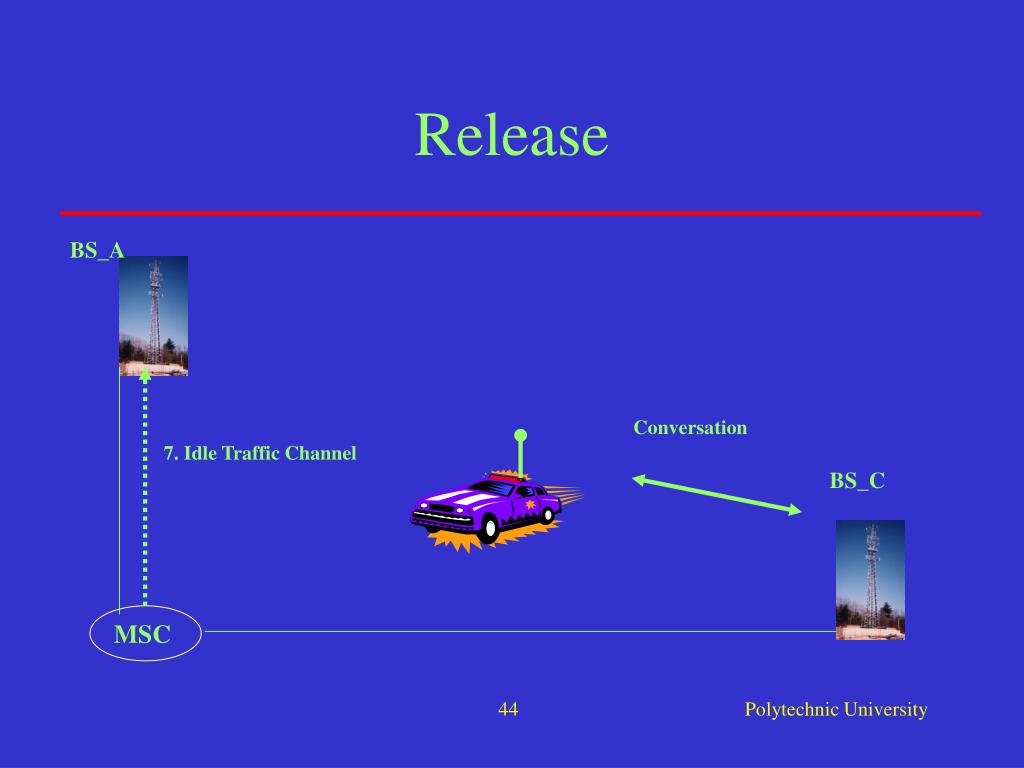 Release

BS_A

7. Idle Traffic Channel

Conversation

BS_C

MSC

44

Polytechnic University